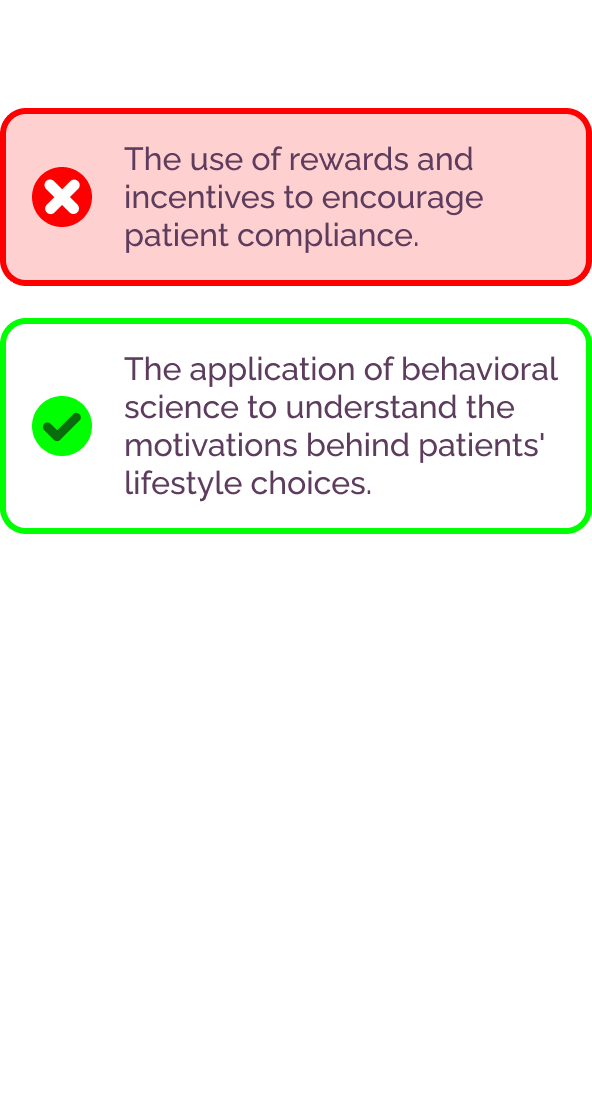 The use of rewards and incentives to encourage patient compliance.

The application of behavioral science to understand the motivations behind patients' lifestyle choices.